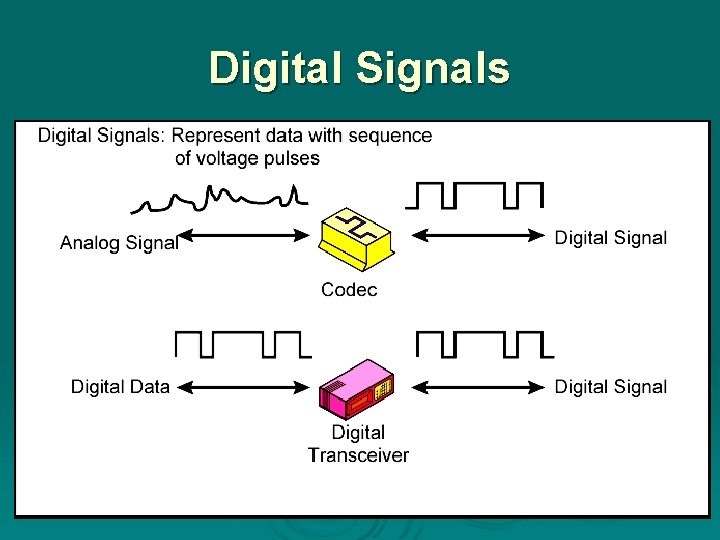 Digital Signals

Digital Signals: Represent data with sequence of voltage pulses

Analog Signal

Codec

Digital Signal

Digital Data

Digital Transceiver

Digital Signal